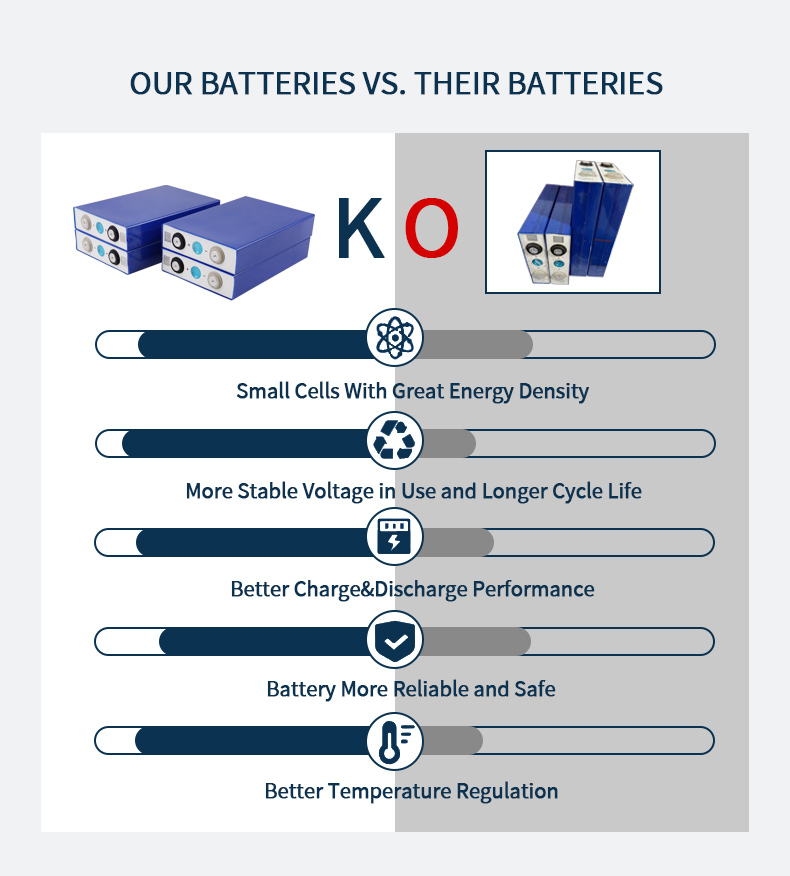 OUR BATTERIES VS. THEIR BATTERIES

K O

Small Cells With Great Energy Density

More Stable Voltage in Use and Longer Cycle Life

Better Charge&Discharge Performance

Battery More Reliable and Safe

Better Temperature Regulation